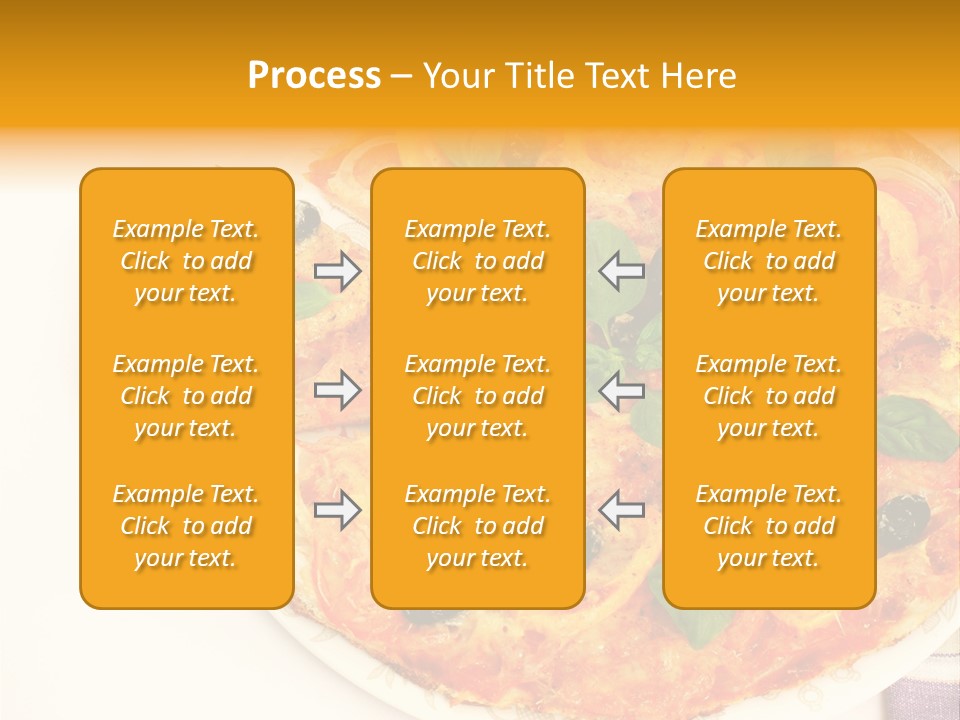 Process – Your Title Text Here

Example Text. Click to add your text.

Example Text. Click to add your text.

Example Text. Click to add your text.

Example Text. Click to add your text.

Example Text. Click to add your text.

Example Text. Click to add your text.

Example Text. Click to add your text.

Example Text. Click to add your text.

Example Text. Click to add your text.